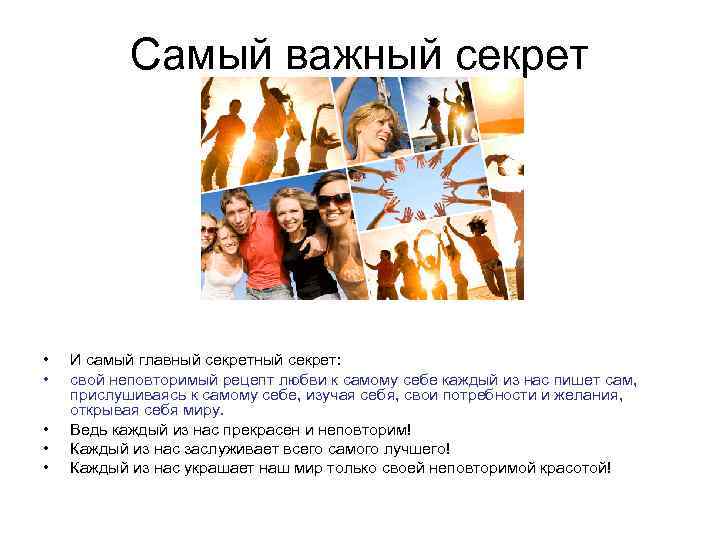 Самый важный секрет

• И самый главный секретный секрет:
• свой неповторимый рецепт любви к самому себе каждый из нас пишет сам, прислушиваясь к самому себе, изучая себя, свои потребности и желания, открывая себя миру.
• Ведь каждый из нас прекрасен и неповторим!
• Каждый из нас заслуживает всего самого лучшего!
• Каждый из нас украшает наш мир только своей неповторимой красотой!